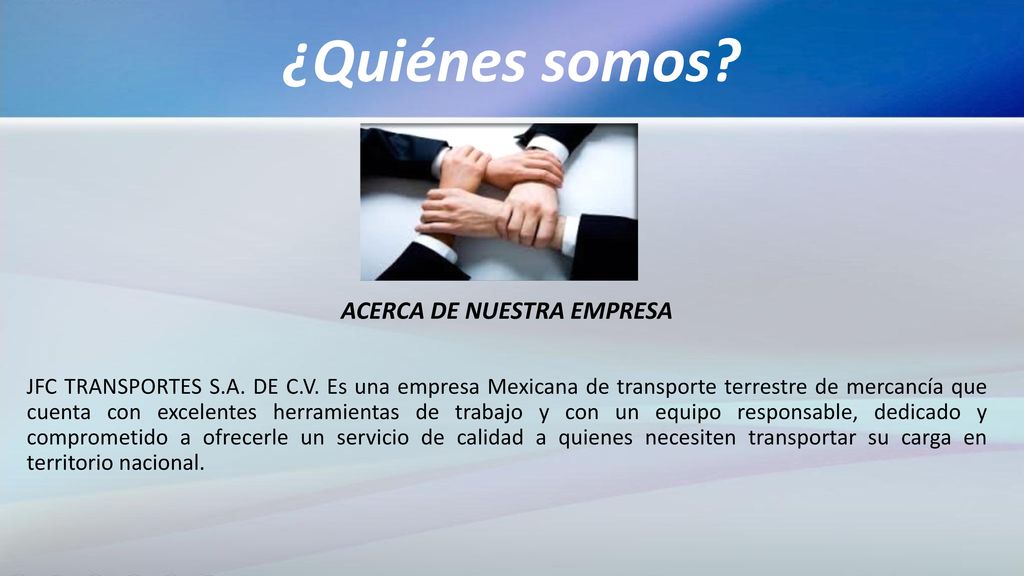 ¿Quiénes somos?

ACERCA DE NUESTRA EMPRESA

JFC TRANSPORTES S.A. DE C.V. Es una empresa Mexicana de transporte terrestre de mercancía que cuenta con excelentes herramientas de trabajo y con un equipo responsable, dedicado y comprometido a ofrecerle un servicio de calidad a quienes necesiten transportar su carga en territorio nacional.